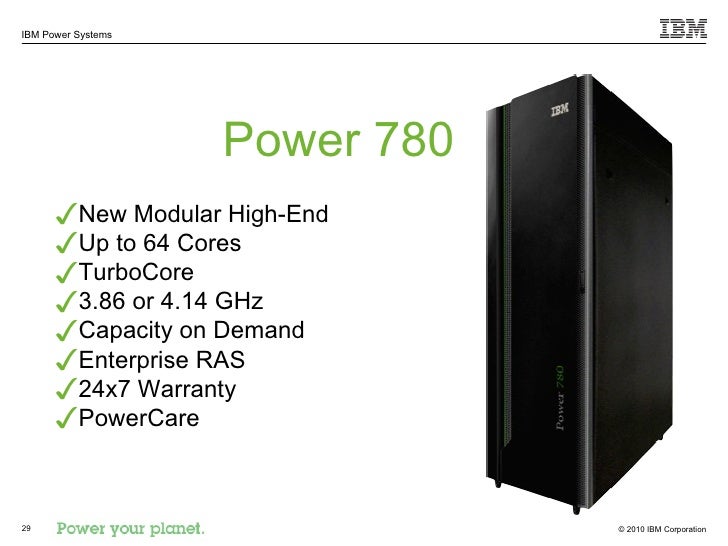 IBM Power Systems

IBM

Power 780

✓New Modular High-End
✓Up to 64 Cores
✓TurboCore
✓3.86 or 4.14 GHz
✓Capacity on Demand
✓Enterprise RAS
✓24x7 Warranty
✓PowerCare

IBM

Power 780

29

Power your planet.

© 2010 IBM Corporation